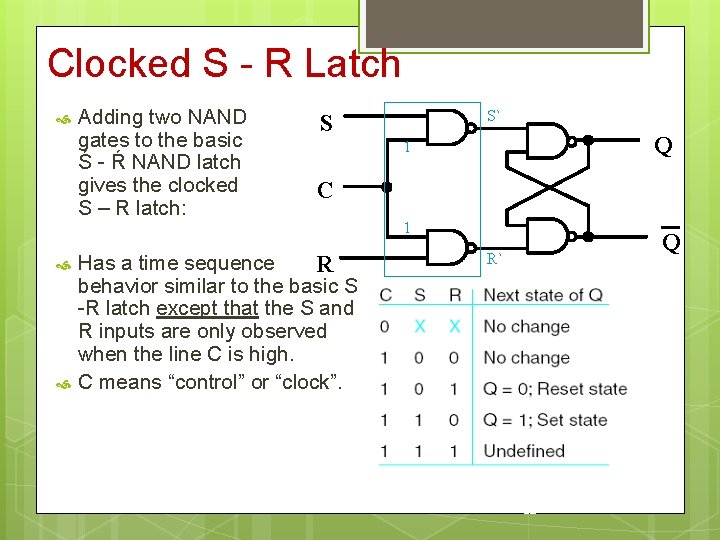 Clocked S - R Latch

Adding two NAND gates to the basic Ś - Ŕ NAND latch gives the clocked S – R latch:

Has a time sequence behavior similar to the basic S -R latch except that the S and R inputs are only observed when the line C is high.

C means “control” or “clock”.

S
C
R
1
1
S`
R`
Q
$\overline{Q}$

| C | S | R | Next state of Q |
|---|---|---|---|
| 0 | X | X | No change |
| 1 | 0 | 0 | No change |
| 1 | 0 | 1 | Q = 0; Reset state |
| 1 | 1 | 0 | Q = 1; Set state |
| 1 | 1 | 1 | Undefined |